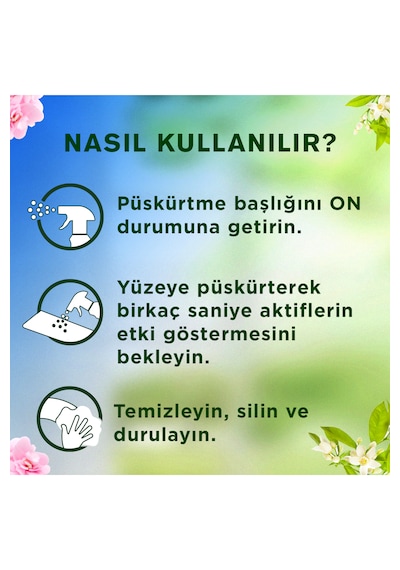 NASIL KULLANILIR?

Püskürtme başlığını ON durumuna getirin.

Yüzeye püskürterek birkaç saniye aktiflerin etki göstermesini bekleyin.

Temizleyin, silin ve durulayın.